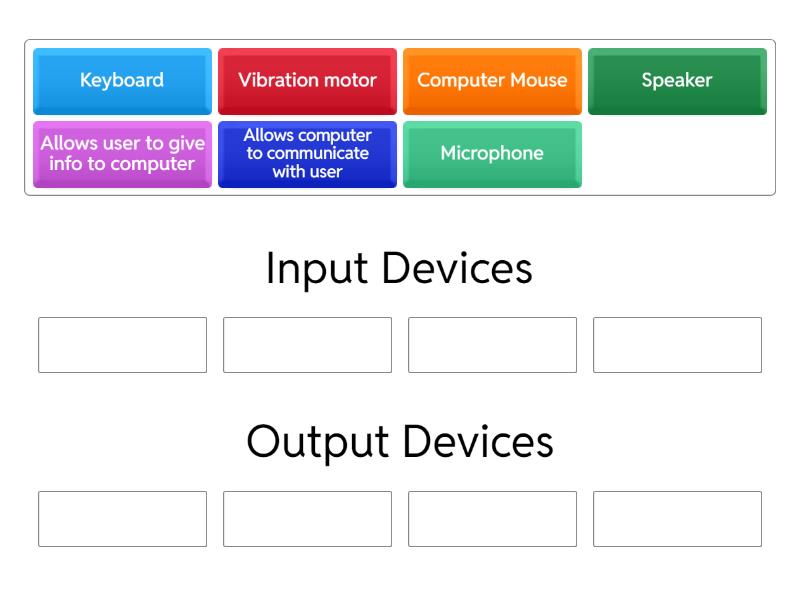 Keyboard
Vibration motor
Computer Mouse
Speaker
Allows user to give info to computer
Allows computer to communicate with user
Microphone

Input Devices

Output Devices